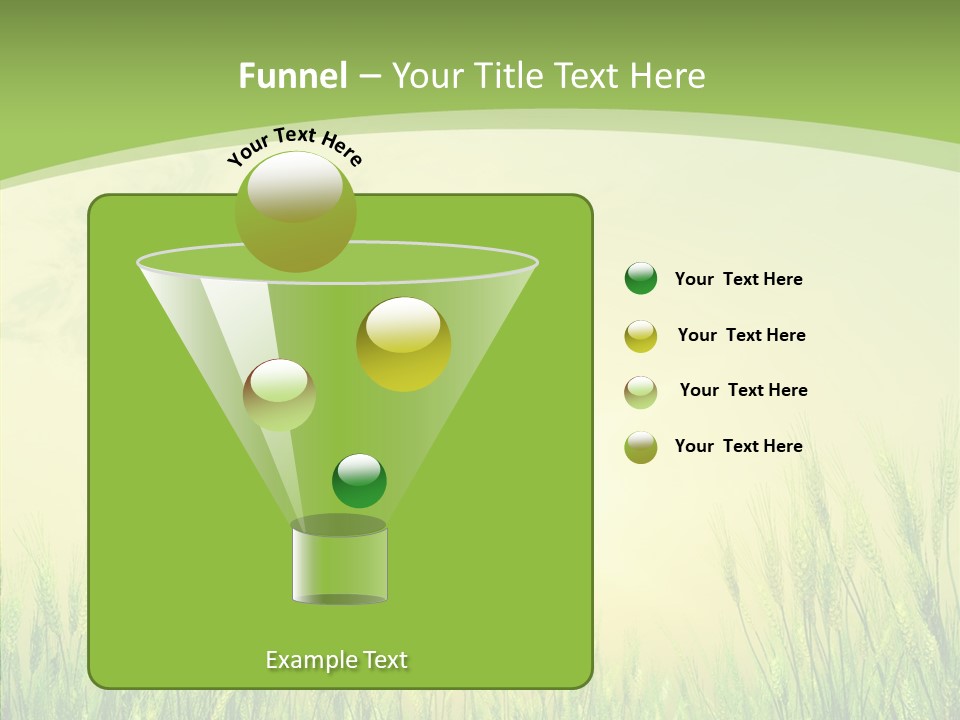 Funnel – Your Title Text Here

Your Text Here

Your Text Here

Your Text Here

Your Text Here

Your Text Here

Example Text